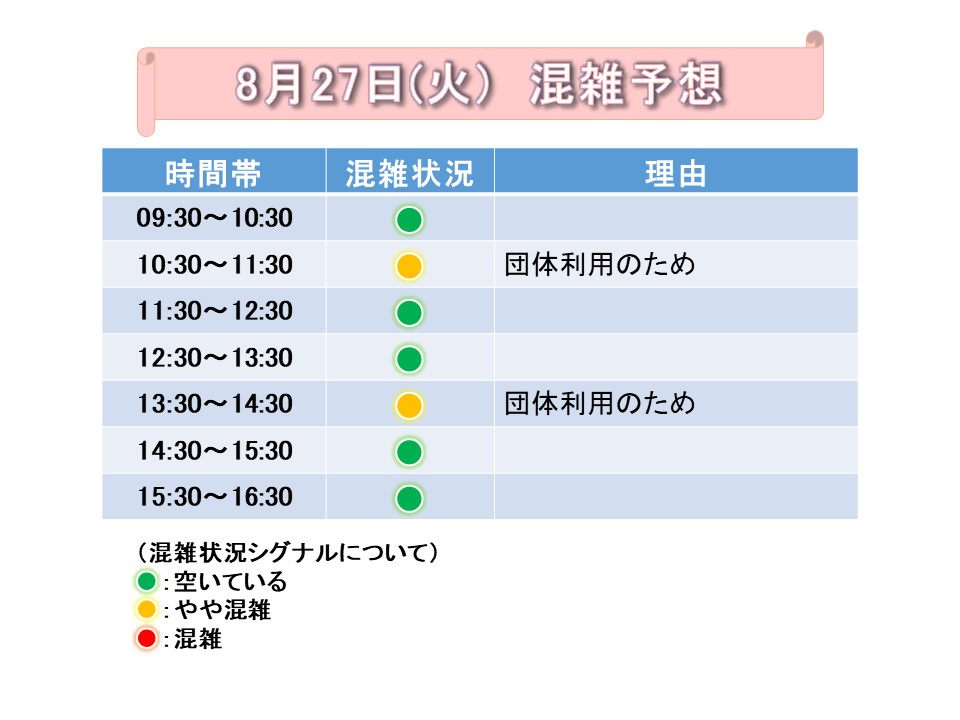 8月27日(火）　混雑予想

| 時間帯 | 混雑状況 | 理由 |
|---|---|---|
| 09:30～10:30 | | |
| 10:30～11:30 | | 団体利用のため |
| 11:30～12:30 | | |
| 12:30～13:30 | | |
| 13:30～14:30 | | 団体利用のため |
| 14:30～15:30 | | |
| 15:30～16:30 | | |

（混雑状況シグナルについて）
:空いている
:やや混雑
:混雑